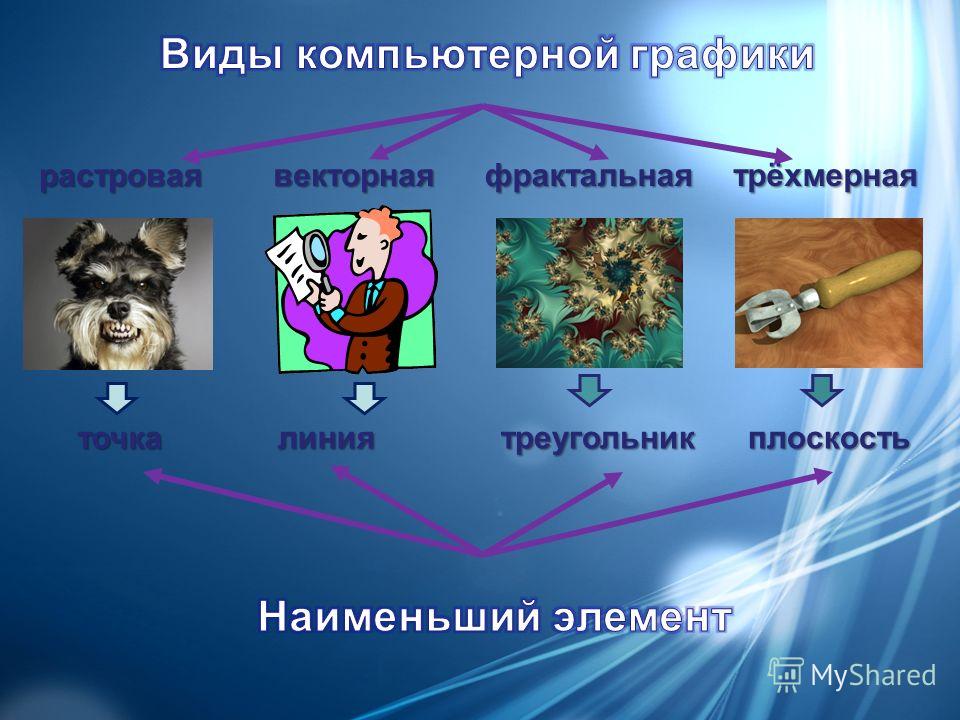 Виды компьютерной графики

растровая векторная фрактальная трёхмерная

точка линия треугольник плоскость

Наименьший элемент

MyShared